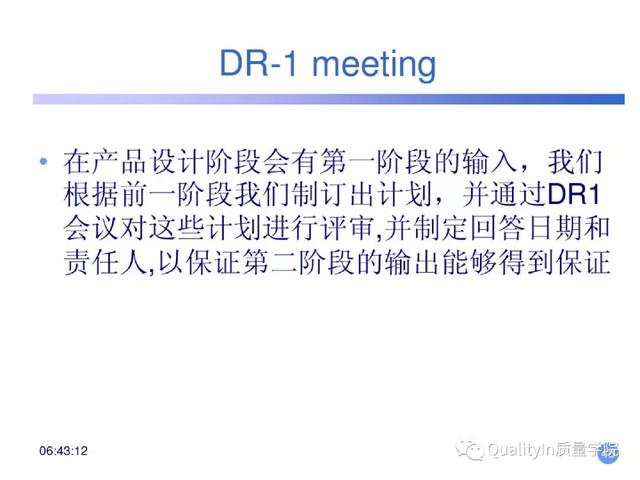 DR-1 meeting

• 在产品设计阶段会有第一阶段的输入，我们根据前一阶段我们制订出计划，并通过DR1会议对这些计划进行评审,并制定回答日期和责任人,以保证第二阶段的输出能够得到保证

06:43:12

QualityIn质量学院